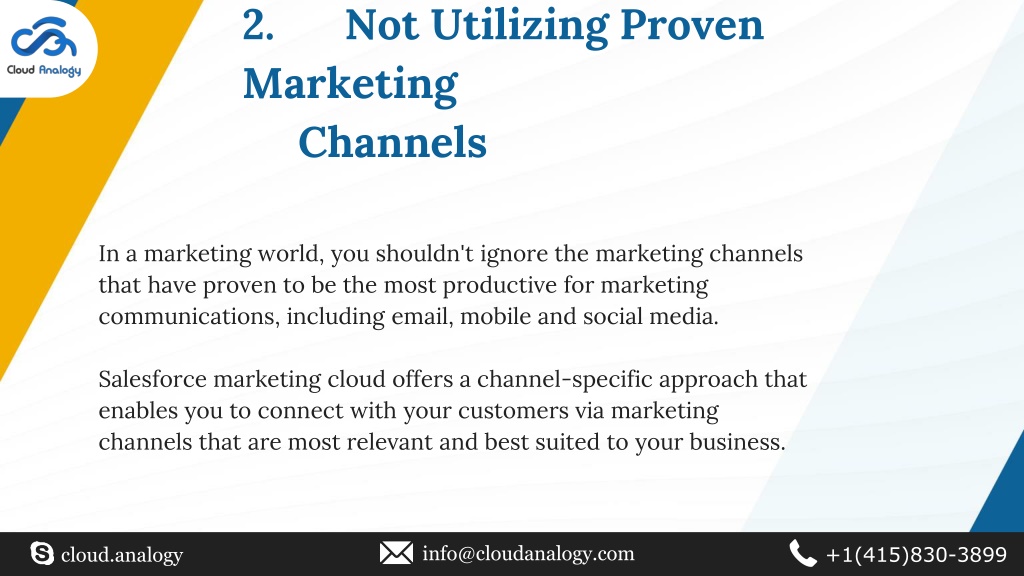 Cloud Analogy

2. Not Utilizing Proven Marketing Channels

In a marketing world, you shouldn't ignore the marketing channels that have proven to be the most productive for marketing communications, including email, mobile and social media.

Salesforce marketing cloud offers a channel-specific approach that enables you to connect with your customers via marketing channels that are most relevant and best suited to your business.

cloud.analogy info@cloudanalogy.com +1(415)830-3899